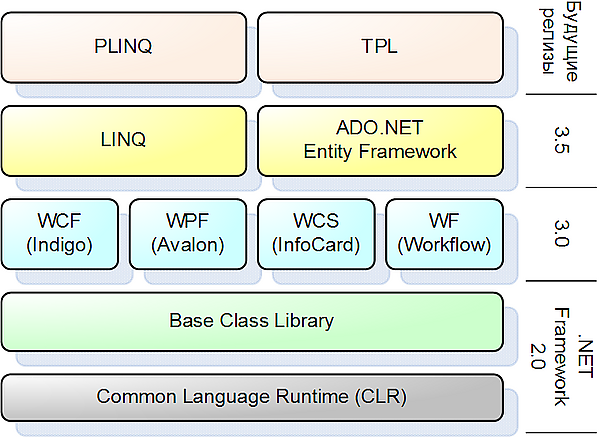 PLINQ

TPL

Будущие релизы

LINQ

ADO.NET Entity Framework

3.5

WCF (Indigo)

WPF (Avalon)

WCS (InfoCard)

WF (Workflow)

3.0

Base Class Library

Common Language Runtime (CLR)

.NET Framework 2.0